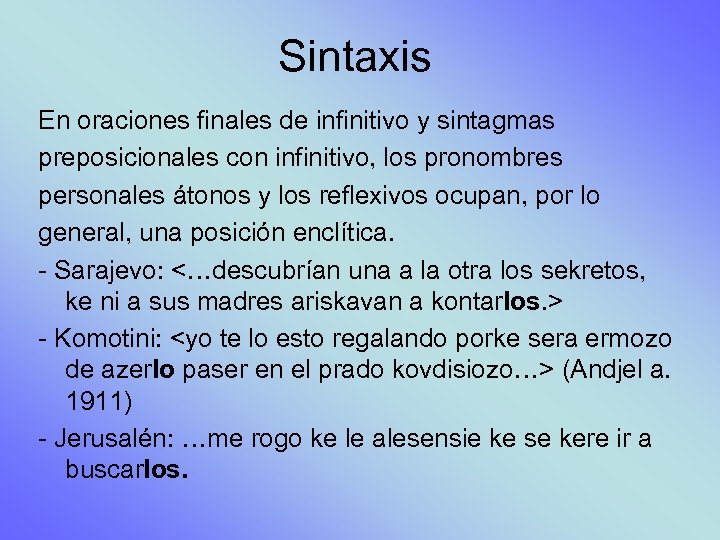 Sintaxis

En oraciones finales de infinitivo y sintagmas preposicionales con infinitivo, los pronombres personales átonos y los reflexivos ocupan, por lo general, una posición enclítica.

- Sarajevo: <…descubrían una a la otra los sekretos, ke ni a sus madres ariskavan a kontarlos.>

- Komotini: <yo te lo esto regalando porke sera ermozo de azerlo paser en el prado kovdisiozo…> (Andjel a. 1911)

- Jerusalén: …me rogo ke le alesensie ke se kere ir a buscarlos.